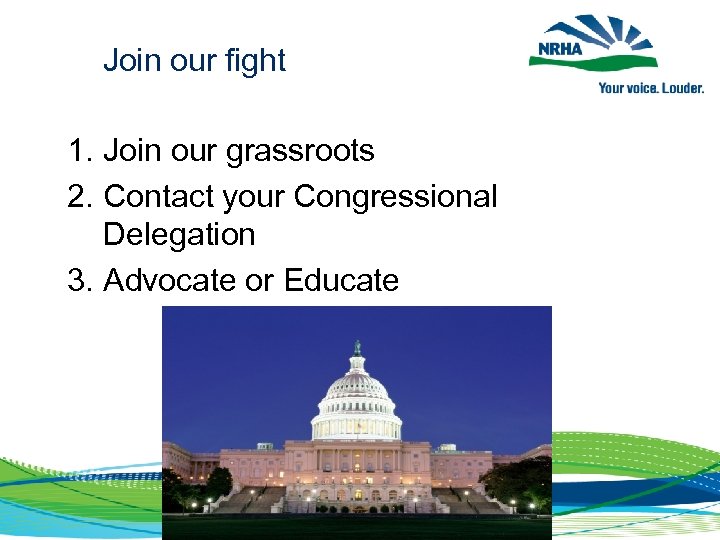 Join our fight

NRHA

Your voice. Louder.

1. Join our grassroots
2. Contact your Congressional Delegation
3. Advocate or Educate